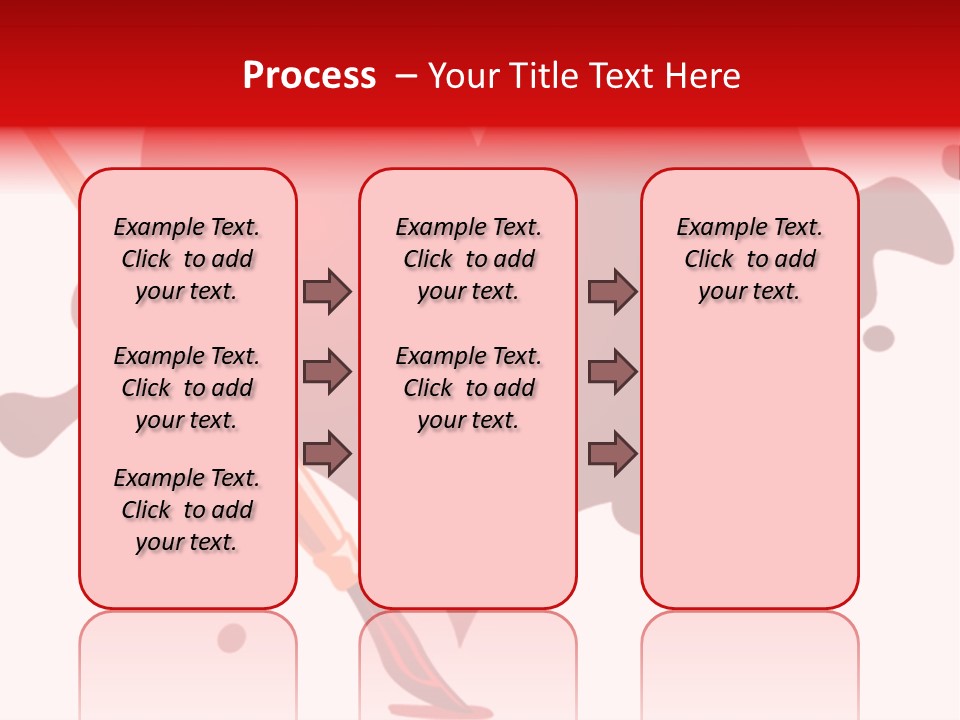 Process – Your Title Text Here

Example Text. Click to add your text.

Example Text. Click to add your text.

Example Text. Click to add your text.

Example Text. Click to add your text.

Example Text. Click to add your text.

Example Text. Click to add your text.